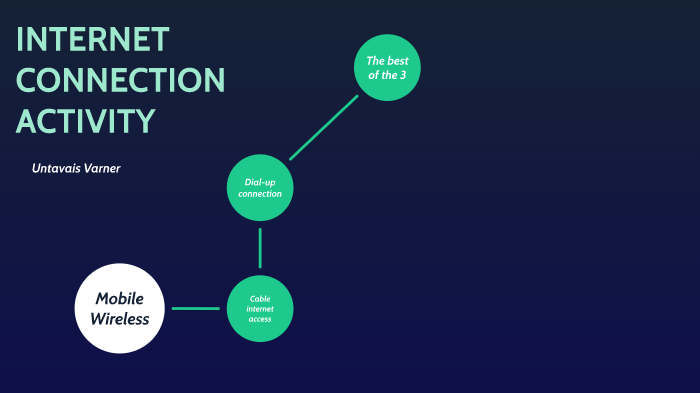 INTERNET CONNECTION ACTIVITY

Untavais Varner

The best of the 3

Dial-up connection

Mobile Wireless

Cable internet access